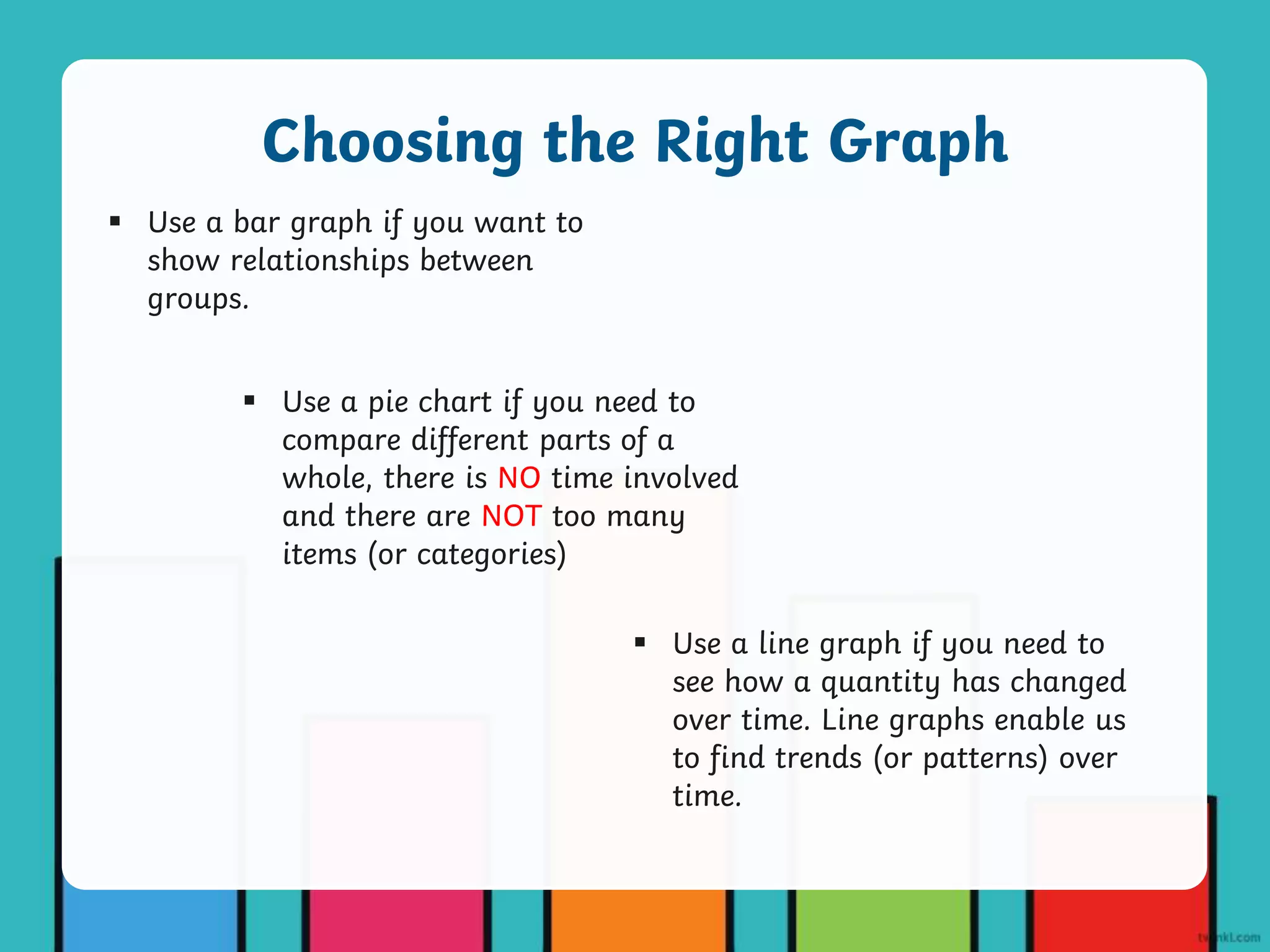 Choosing the Right Graph

▪ Use a bar graph if you want to show relationships between groups.

▪ Use a pie chart if you need to compare different parts of a whole, there is NO time involved and there are NOT too many items (or categories)

▪ Use a line graph if you need to see how a quantity has changed over time. Line graphs enable us to find trends (or patterns) over time.

twinkl.com